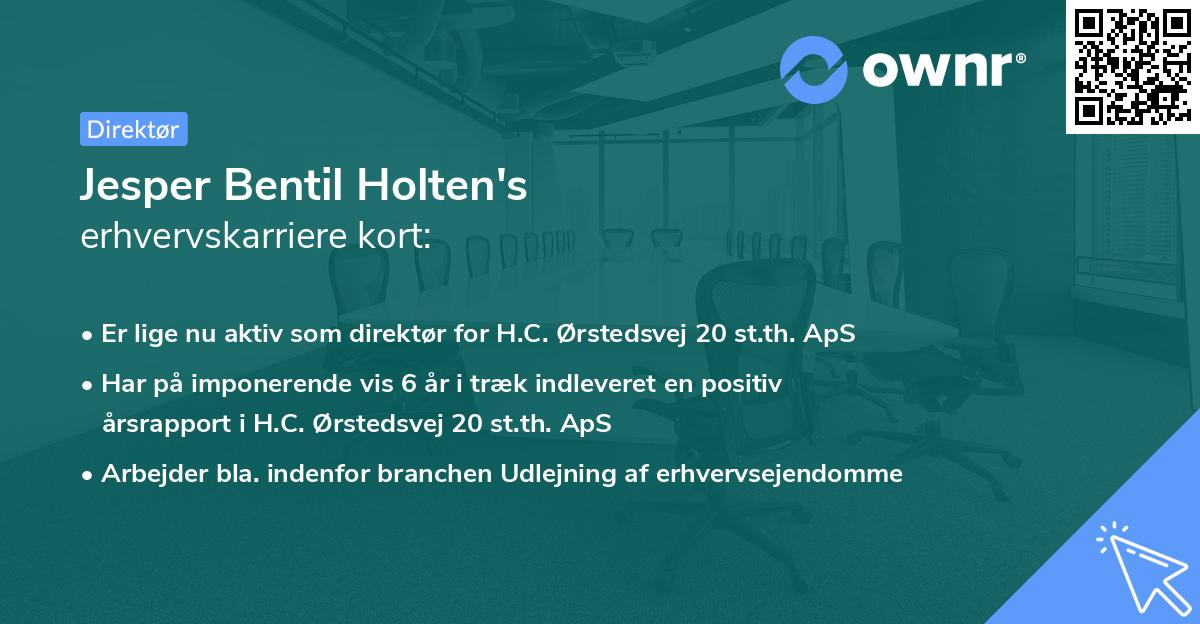 ownr®

Direktør

Jesper Bentil Holten's
erhvervskarriere kort:

• Er lige nu aktiv som direktør for H.C. Ørstedsvej 20 st.th. ApS

• Har på imponerende vis 6 år i træk indleveret en positiv årsrapport i H.C. Ørstedsvej 20 st.th. ApS

• Arbejder bla. indenfor branchen Udlejning af erhvervsejendomme